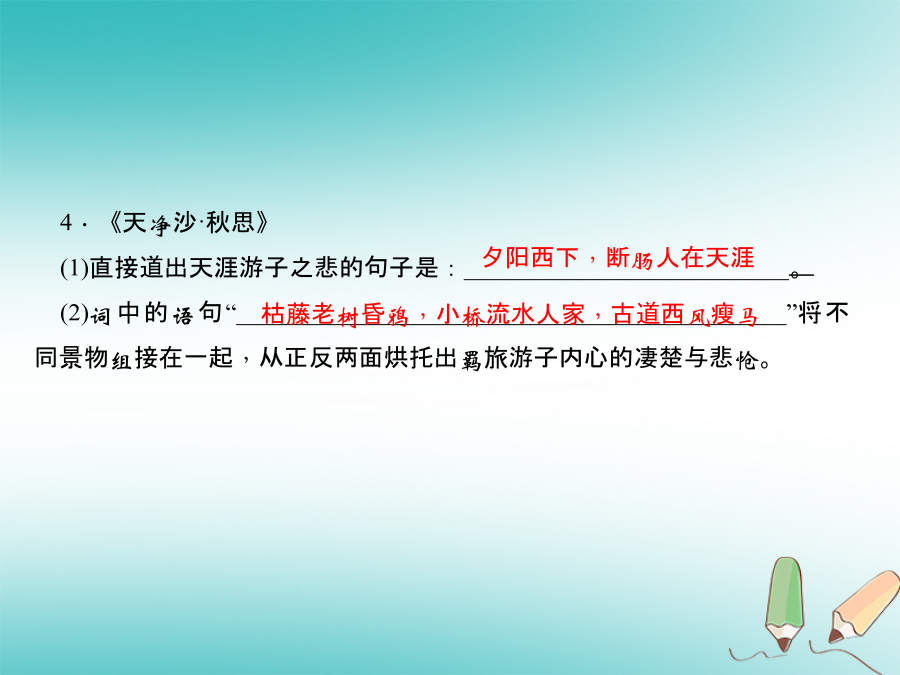 4．《天净沙·秋思》

(1)直接道出天涯游子之悲的句子是：夕阳西下，断肠人在天涯。

(2)词中的语句“枯藤老树昏鸦，小桥流水人家，古道西风瘦马”将不同景物组接在一起，从正反两面烘托出羁旅游子内心的凄楚与悲怆。